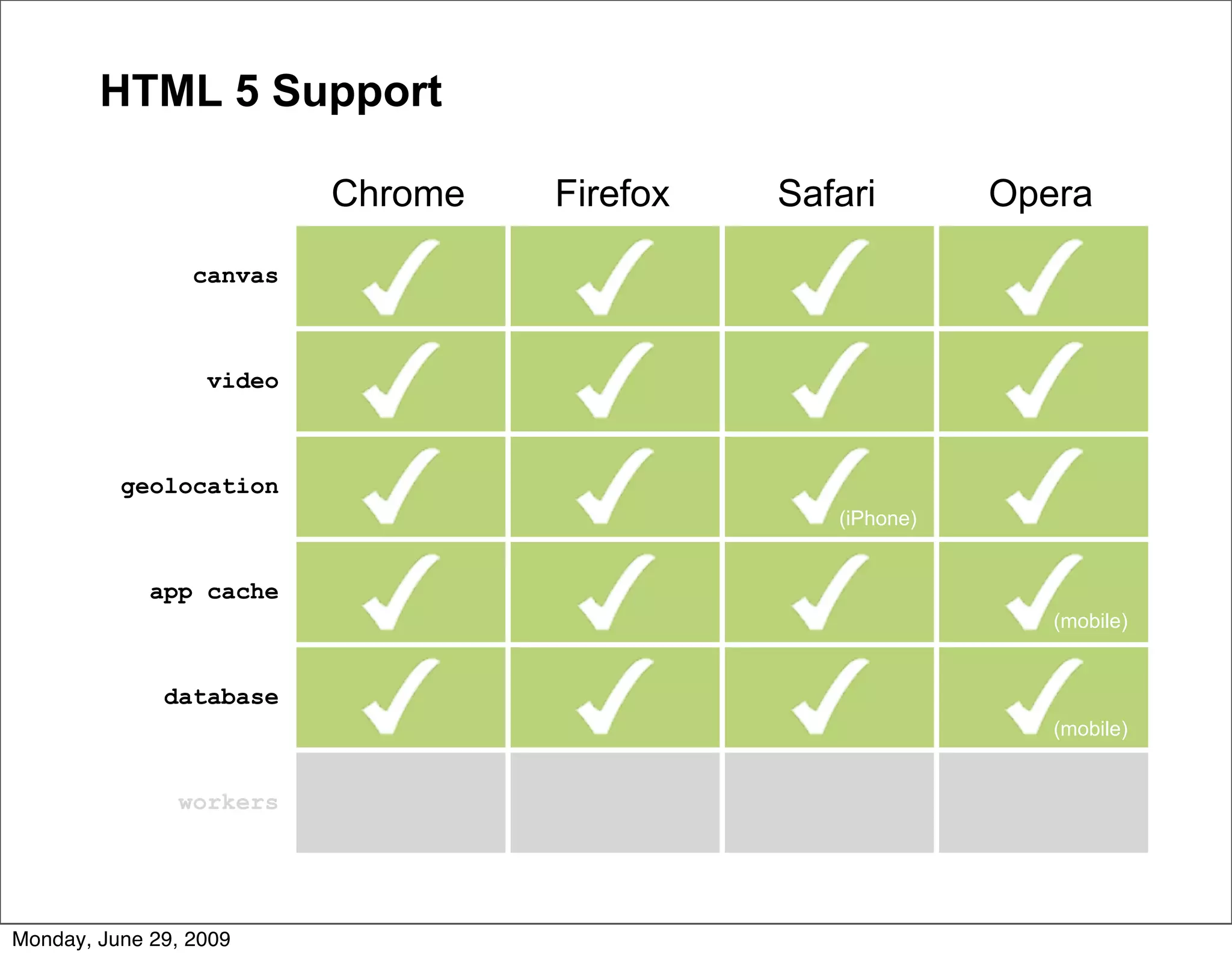 HTML 5 Support

| | Chrome | Firefox | Safari | Opera |
|---|---|---|---|---|
| canvas | ✓ | ✓ | ✓ | ✓ |
| video | ✓ | ✓ | ✓ | ✓ |
| geolocation | ✓ | ✓ | ✓ (iPhone) | ✓ |
| app cache | ✓ | ✓ | ✓ | ✓ (mobile) |
| database | ✓ | ✓ | ✓ | ✓ (mobile) |
| workers | | | | |

Monday, June 29, 2009